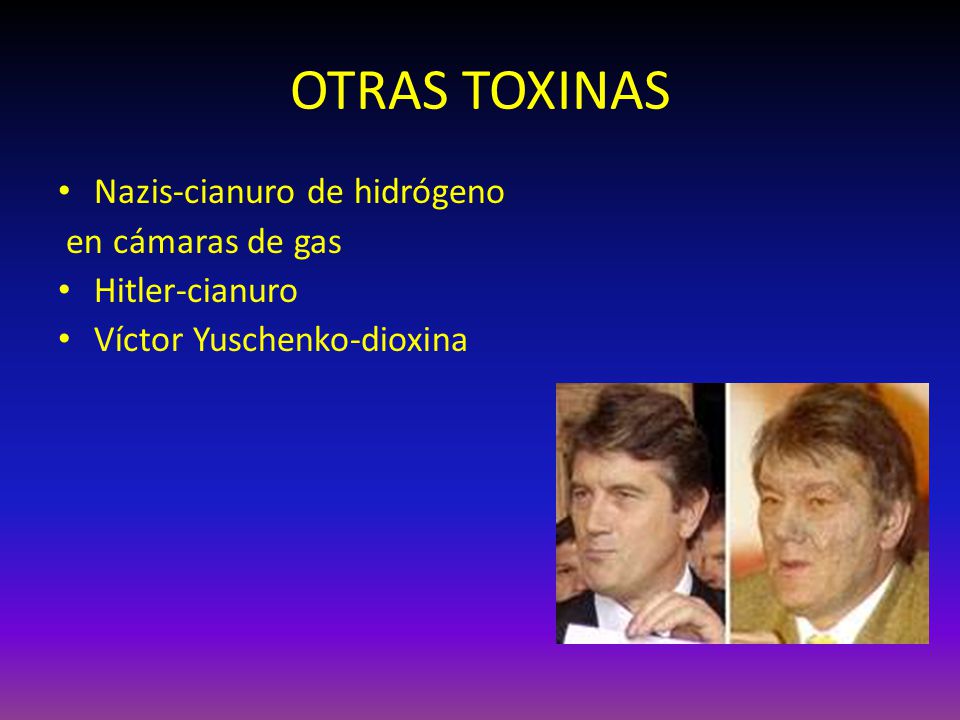 OTRAS TOXINAS

• Nazis-cianuro de hidrógeno en cámaras de gas
• Hitler-cianuro
• Víctor Yuschenko-dioxina